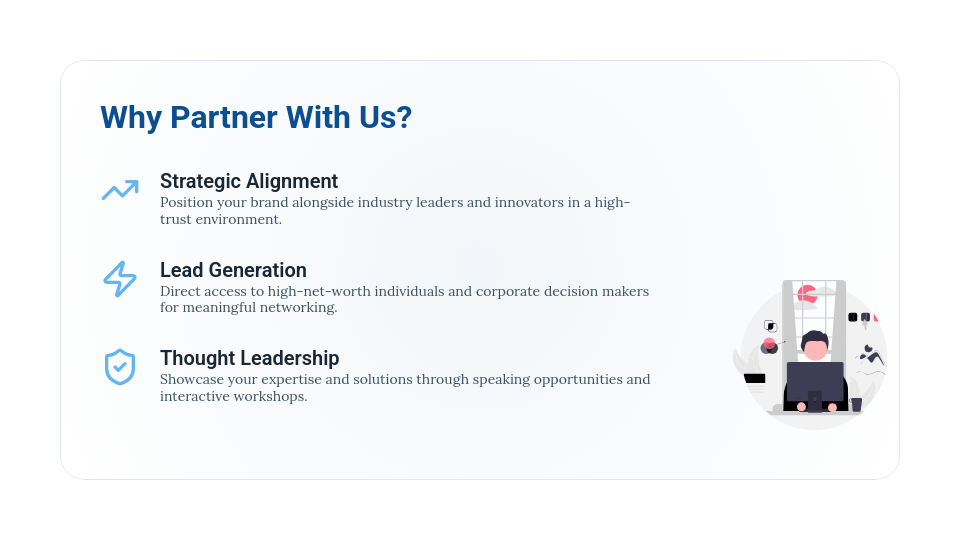 Why Partner With Us?

Strategic Alignment
Position your brand alongside industry leaders and innovators in a high-trust environment.

Lead Generation
Direct access to high-net-worth individuals and corporate decision makers for meaningful networking.

Thought Leadership
Showcase your expertise and solutions through speaking opportunities and interactive workshops.